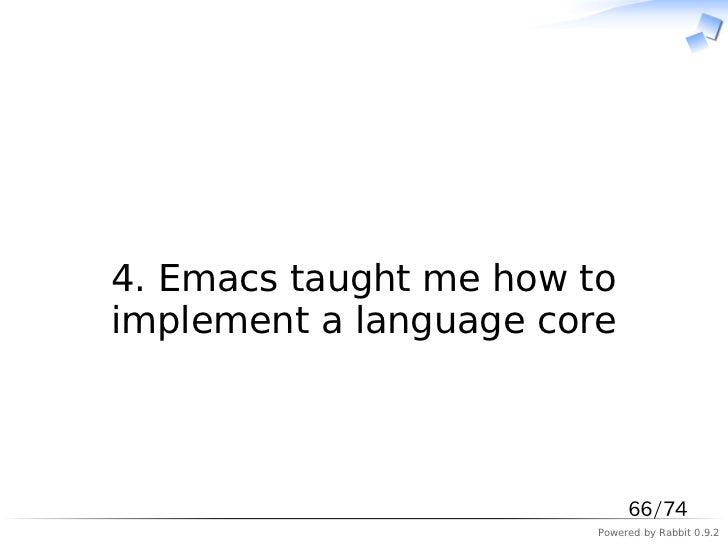 4. Emacs taught me how to implement a language core

66/74

Powered by Rabbit 0.9.2